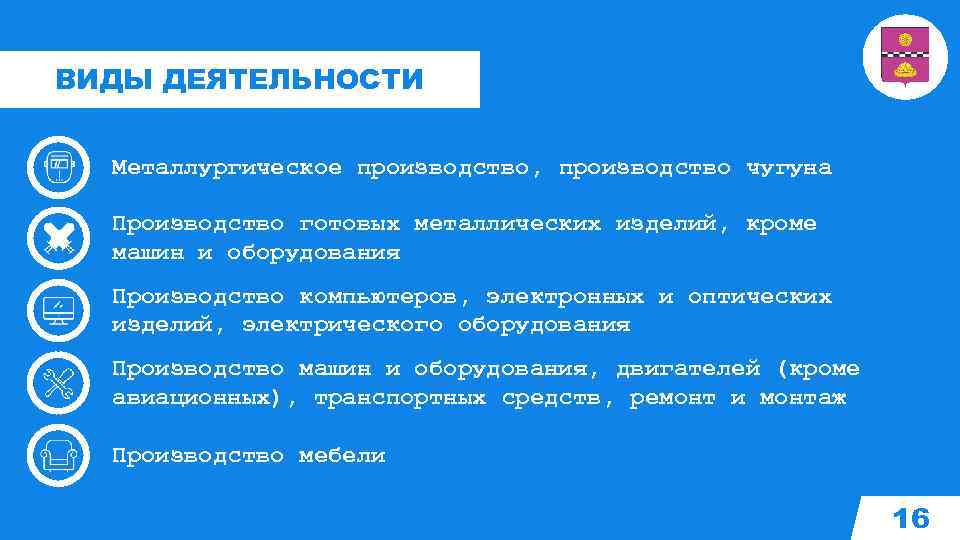 ВИДЫ ДЕЯТЕЛЬНОСТИ

Металлургическое производство, производство чугуна

Производство готовых металлических изделий, кроме машин и оборудования

Производство компьютеров, электронных и оптических изделий, электрического оборудования

Производство машин и оборудования, двигателей (кроме авиационных), транспортных средств, ремонт и монтаж

Производство мебели

16